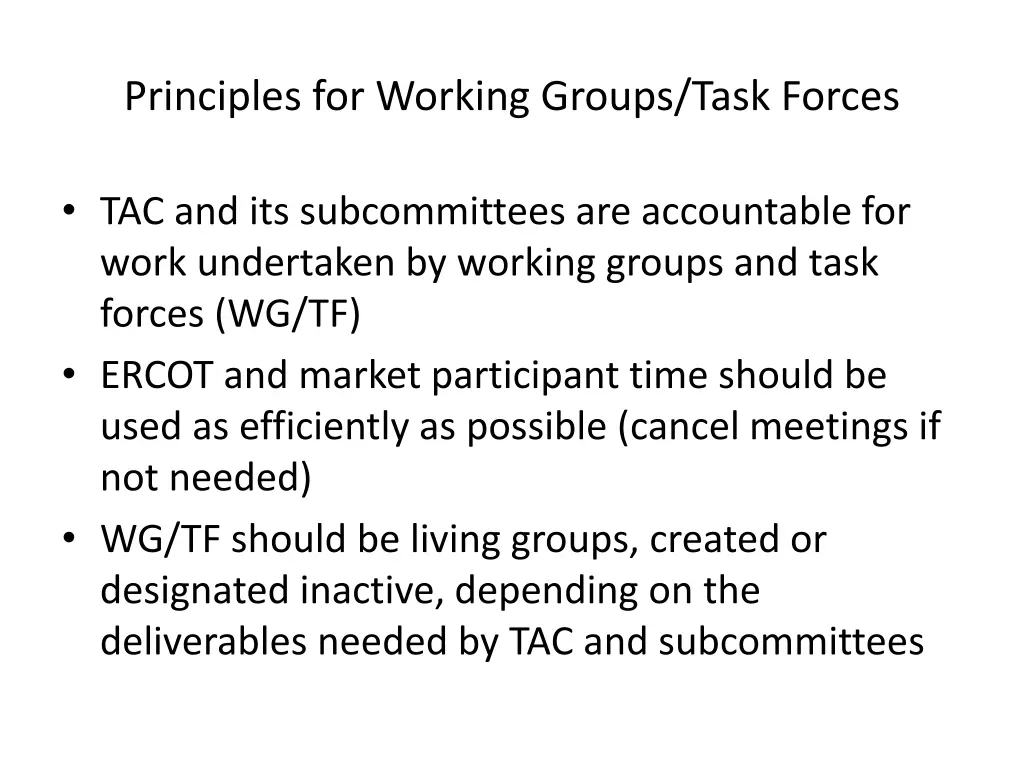 Principles for Working Groups/Task Forces

• TAC and its subcommittees are accountable for work undertaken by working groups and task forces (WG/TF)
• ERCOT and market participant time should be used as efficiently as possible (cancel meetings if not needed)
• WG/TF should be living groups, created or designated inactive, depending on the deliverables needed by TAC and subcommittees